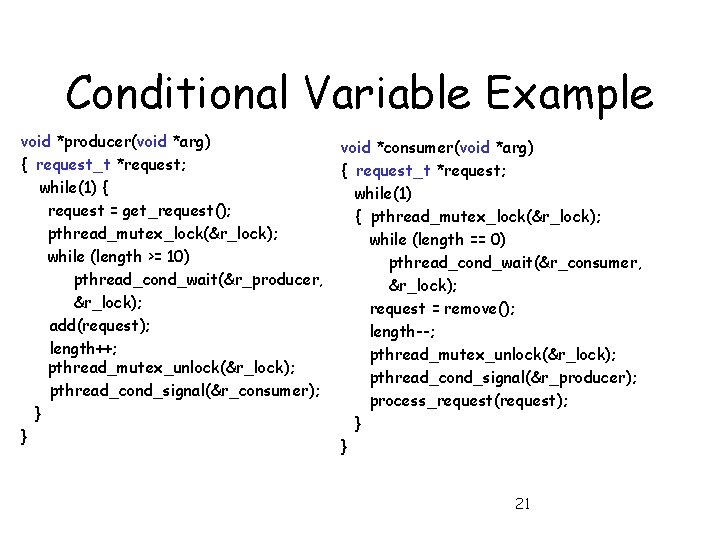 Conditional Variable Example

void *producer(void *arg)
{ request_t *request;
while(1) {
request = get_request();
pthread_mutex_lock(&r_lock);
while (length >= 10)
pthread_cond_wait(&r_producer, &r_lock);
add(request);
length++;
pthread_mutex_unlock(&r_lock);
pthread_cond_signal(&r_consumer);
}
}

void *consumer(void *arg)
{ request_t *request;
while(1)
{ pthread_mutex_lock(&r_lock);
while (length == 0)
pthread_cond_wait(&r_consumer, &r_lock);
request = remove();
length--;
pthread_mutex_unlock(&r_lock);
pthread_cond_signal(&r_producer);
process_request(request);
}
}

21